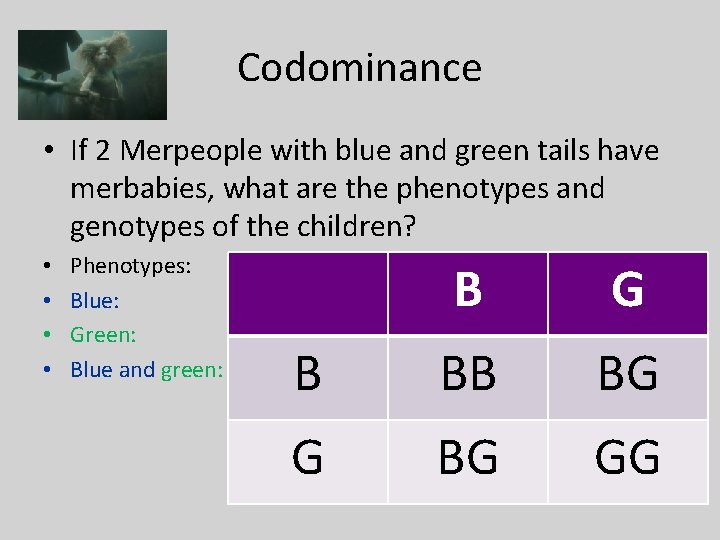 Codominance

• If 2 Merpeople with blue and green tails have merbabies, what are the phenotypes and genotypes of the children?

• Phenotypes:
• Blue:
• Green:
• Blue and green:

| | B | G |
|---|---|---|
| B | BB | BG |
| G | BG | GG |